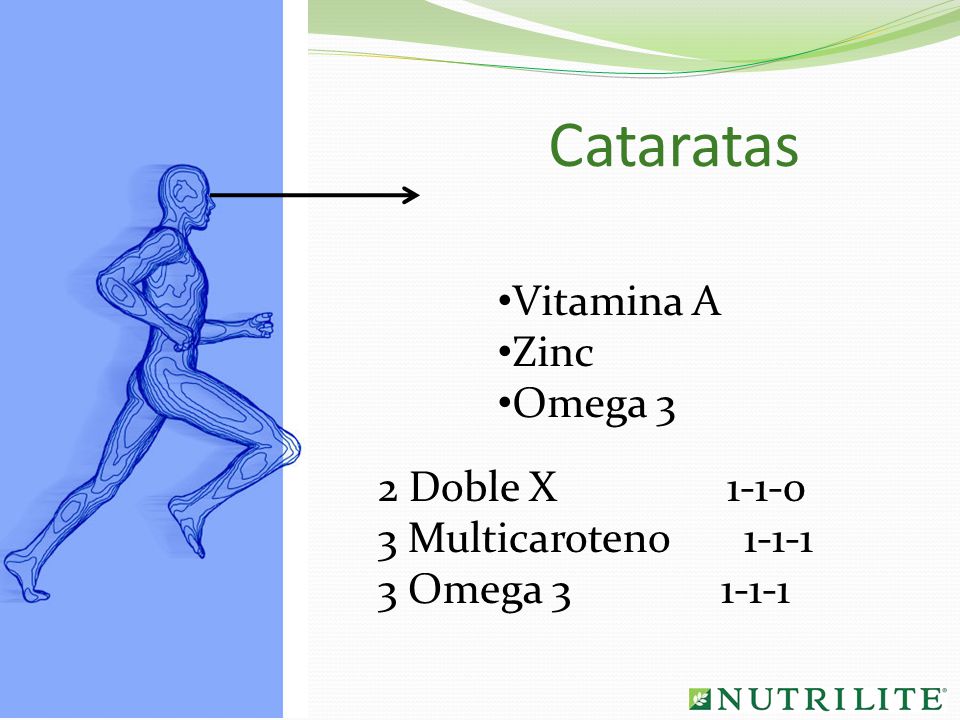 Cataratas

•Vitamina A
•Zinc
•Omega 3

2 Doble X 1-1-0
3 Multicaroteno 1-1-1
3 Omega 3 1-1-1

NUTRILITE®